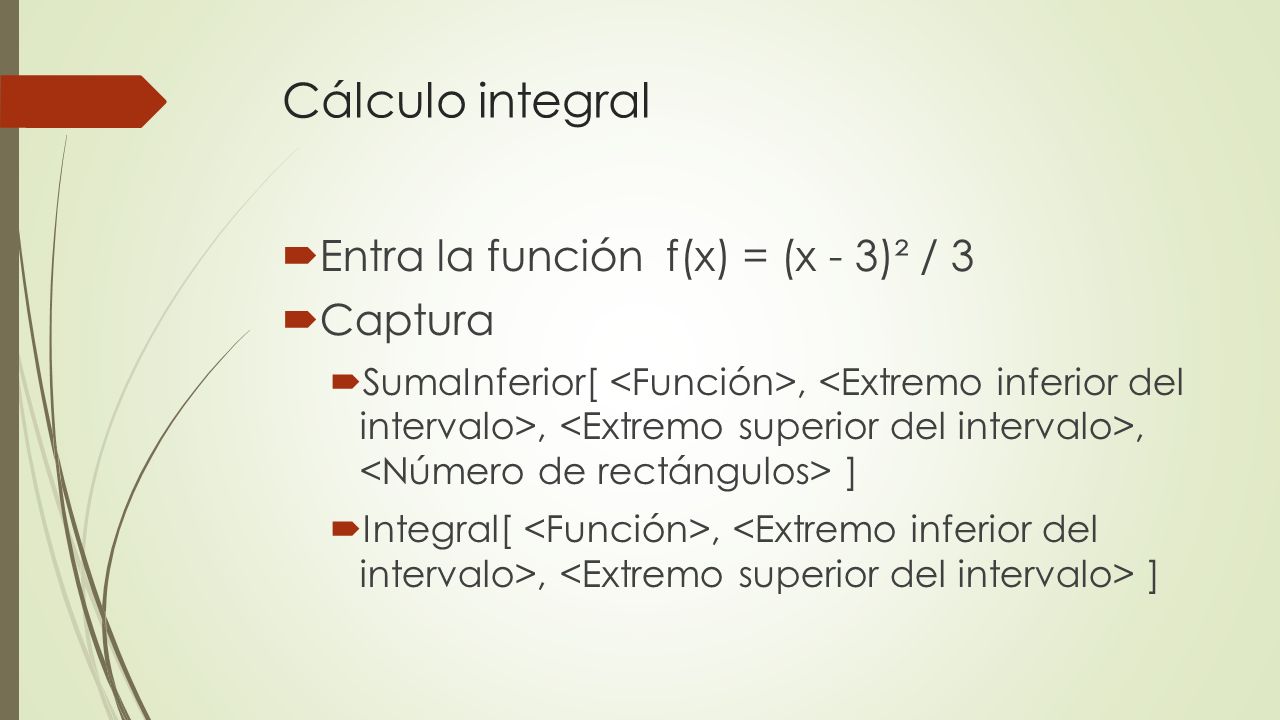 Cálculo integral

Entra la función $f(x) = (x - 3)^2 / 3$

Captura

SumaInferior[ <Función>, <Extremo inferior del intervalo>, <Extremo superior del intervalo>, <Número de rectángulos> ]

Integral[ <Función>, <Extremo inferior del intervalo>, <Extremo superior del intervalo> ]